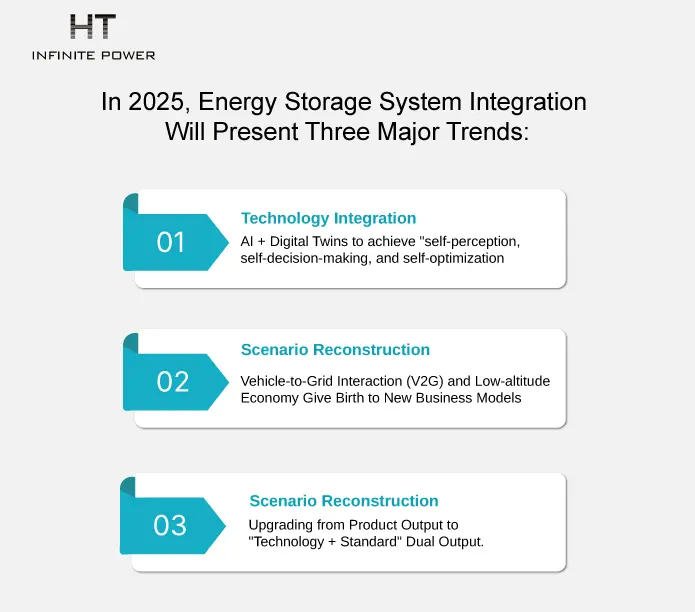 HT
INFINITE POWER

In 2025, Energy Storage System Integration Will Present Three Major Trends:

01
Technology Integration
AI + Digital Twins to achieve "self-perception, self-decision-making, and self-optimization

02
Scenario Reconstruction
Vehicle-to-Grid Interaction (V2G) and Low-altitude Economy Give Birth to New Business Models

03
Scenario Reconstruction
Upgrading from Product Output to "Technology + Standard" Dual Output.